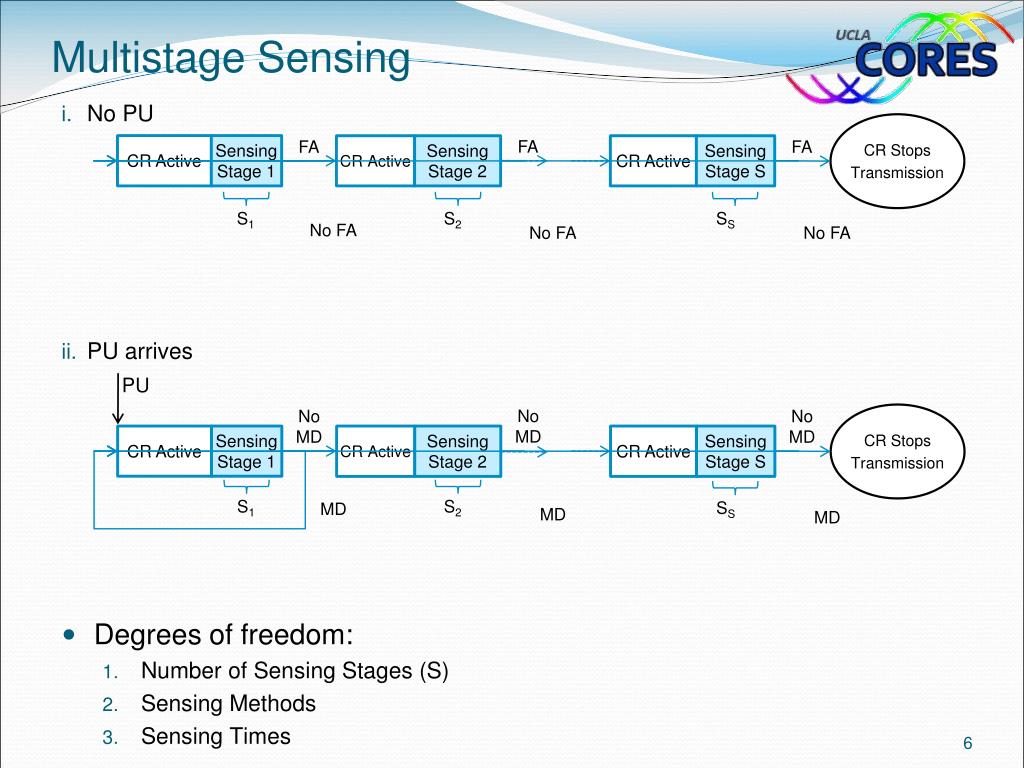 Multistage Sensing

UCLA CORES

i. No PU

CR Active Sensing Stage 1 FA CR Active Sensing Stage 2 FA CR Active Sensing Stage S FA CR Stops Transmission

$S_1$ No FA $S_2$ No FA $S_S$ No FA

ii. PU arrives

PU

CR Active Sensing Stage 1 No MD CR Active Sensing Stage 2 No MD CR Active Sensing Stage S No MD CR Stops Transmission

$S_1$ MD $S_2$ MD $S_S$ MD

Degrees of freedom:
1. Number of Sensing Stages (S)
2. Sensing Methods
3. Sensing Times

6